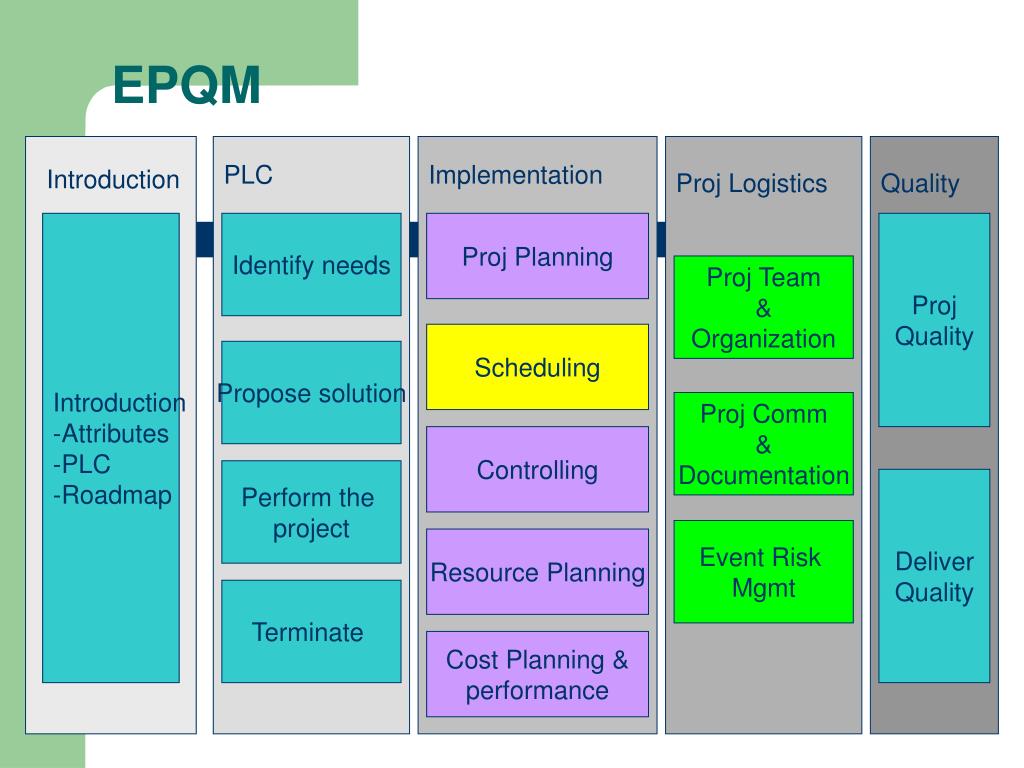 EPQM

Introduction

Introduction
-Attributes
-PLC
-Roadmap

PLC

Identify needs

Propose solution

Perform the project

Terminate

Implementation

Proj Planning

Scheduling

Controlling

Resource Planning

Cost Planning & performance

Proj Logistics

Proj Team & Organization

Proj Comm & Documentation

Event Risk Mgmt

Quality

Proj Quality

Deliver Quality